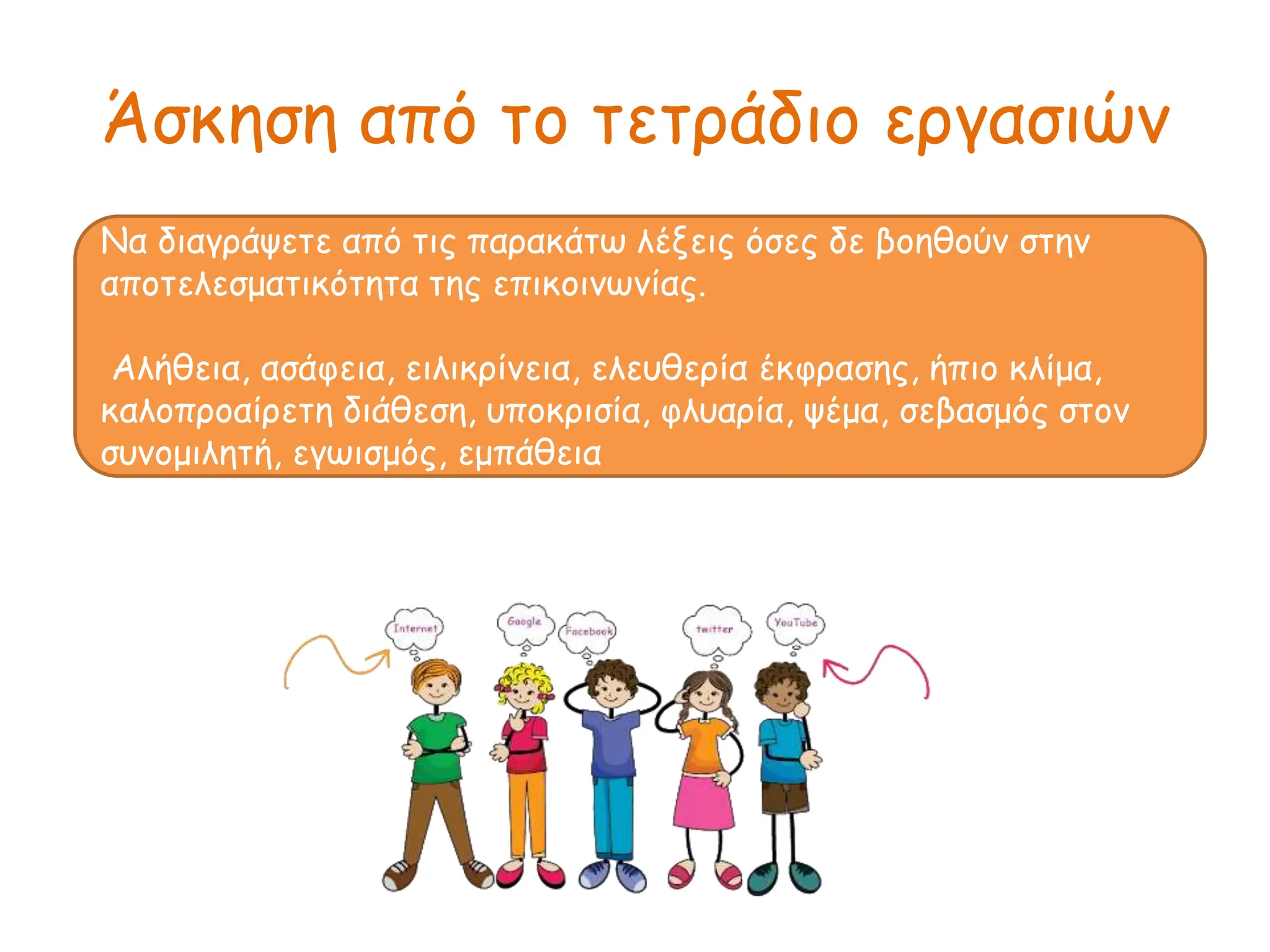 Άσκηση από το τετράδιο εργασιών

Να διαγράψετε από τις παρακάτω λέξεις όσες δε βοηθούν στην αποτελεσματικότητα της επικοινωνίας.

Αλήθεια, ασάφεια, ειλικρίνεια, ελευθερία έκφρασης, ήπιο κλίμα, καλοπροαίρετη διάθεση, υποκρισία, φλυαρία, ψέμα, σεβασμός στον συνομιλητή, εγωισμός, εμπάθεια

Internet
Google
Facebook
twitter
YouTube